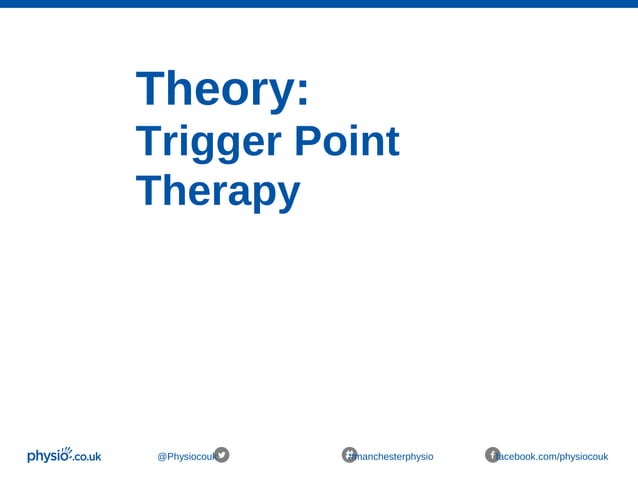 Theory:
Trigger Point Therapy

physio.co.uk

@Physiocouk

#manchesterphysio

facebook.com/physiocouk